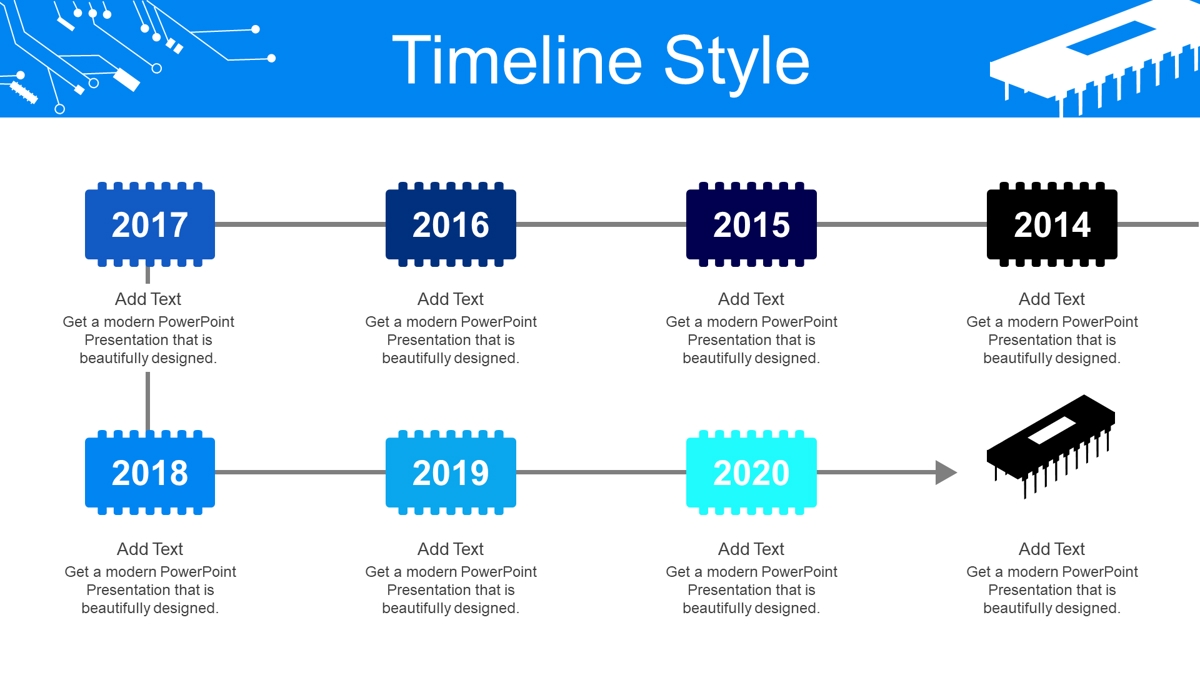 Timeline Style

2017

Add Text
Get a modern PowerPoint Presentation that is beautifully designed.

2016

Add Text
Get a modern PowerPoint Presentation that is beautifully designed.

2015

Add Text
Get a modern PowerPoint Presentation that is beautifully designed.

2014

Add Text
Get a modern PowerPoint Presentation that is beautifully designed.

2018

Add Text
Get a modern PowerPoint Presentation that is beautifully designed.

2019

Add Text
Get a modern PowerPoint Presentation that is beautifully designed.

2020

Add Text
Get a modern PowerPoint Presentation that is beautifully designed.

Add Text
Get a modern PowerPoint Presentation that is beautifully designed.